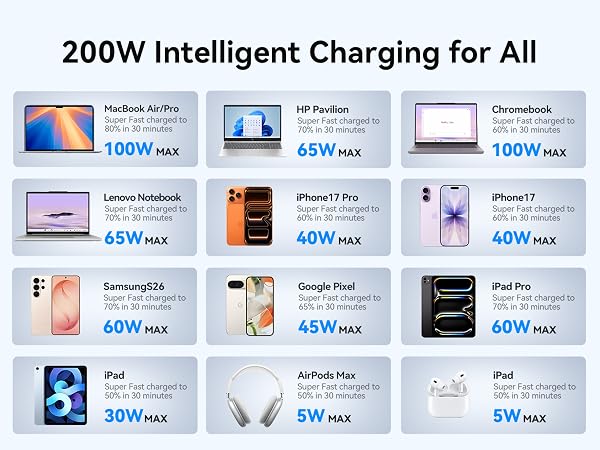 200W Intelligent Charging for All

MacBook Air/Pro
Super Fast charged to 80% in 30 minutes
100W MAX

HP Pavilion
Super Fast charged to 70% in 30 minutes
65W MAX

Chromebook
Super Fast charged to 60% in 30 minutes
100W MAX

Lenovo Notebook
Super Fast charged to 70% in 30 minutes
65W MAX

iPhone17 Pro
Super Fast charged to 60% in 30 minutes
40W MAX

iPhone17
Super Fast charged to 60% in 30 minutes
40W MAX

SamsungS26
Super Fast charged to 70% in 30 minutes
60W MAX

Google Pixel
Super Fast charged to 65% in 30 minutes
45W MAX

iPad Pro
Super Fast charged to 70% in 30 minutes
60W MAX

iPad
Super Fast charged to 50% in 30 minutes
30W MAX

AirPods Max
Super Fast charged to 50% in 30 minutes
5W MAX

iPad
Super Fast charged to 50% in 30 minutes
5W MAX